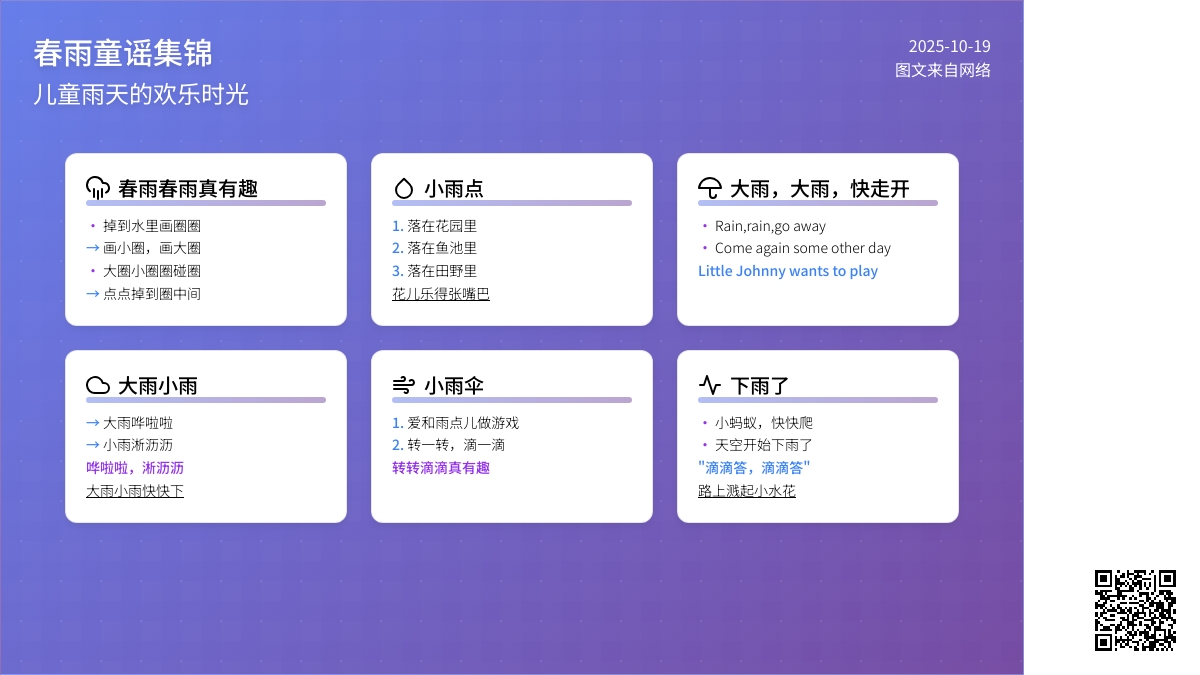 春雨童谣集锦
儿童雨天的欢乐时光

2025-10-19
图文来自网络

春雨春雨真有趣
• 掉到水里画圈圈
→ 画小圈，画大圈
• 大圈小圈圈碰圈
→ 点点掉到圈中间

小雨点
1. 落在花园里
2. 落在鱼池里
3. 落在田野里
花儿乐得张嘴巴

大雨，大雨，快走开
• Rain,rain,go away
• Come again some other day
Little Johnny wants to play

大雨小雨
→ 大雨哗啦啦
→ 小雨淅沥沥
哗啦啦，淅沥沥
大雨小雨快快下

小雨伞
1. 爱和雨点儿做游戏
2. 转一转，滴一滴
转转滴滴真有趣

下雨了
• 小蚂蚁，快快爬
• 天空开始下雨了
"滴滴答，滴滴答"
路上溅起小水花